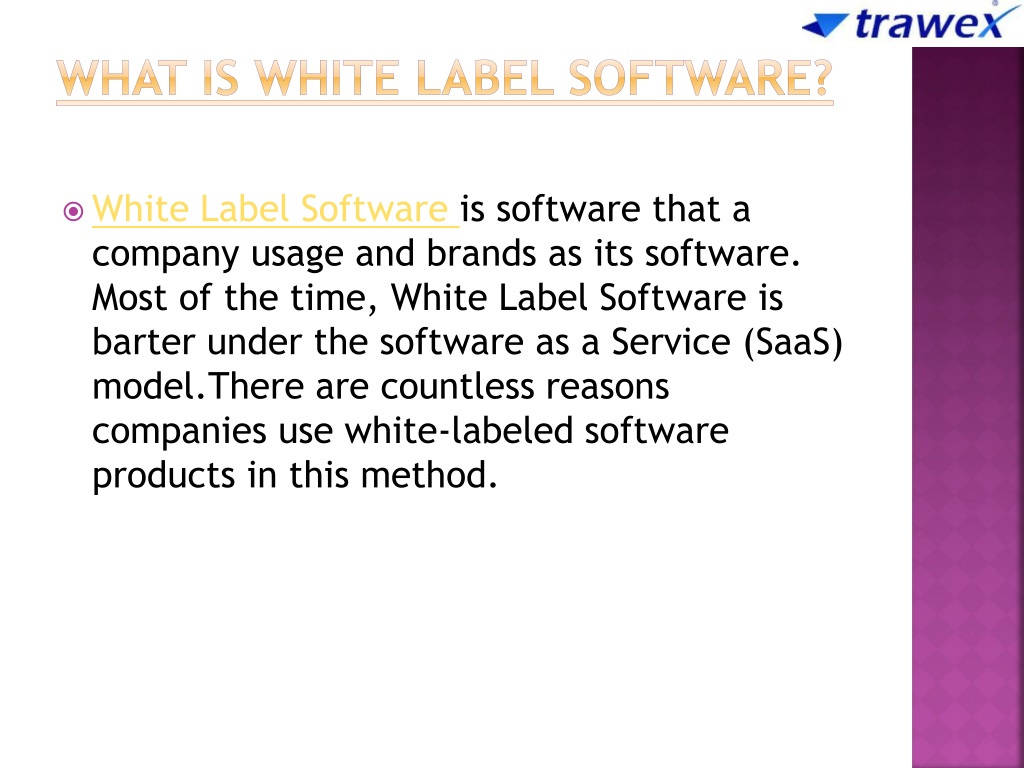 trawex

WHAT IS WHITE LABEL SOFTWARE?

White Label Software is software that a company usage and brands as its software. Most of the time, White Label Software is barter under the software as a Service (SaaS) model.There are countless reasons companies use white-labeled software products in this method.